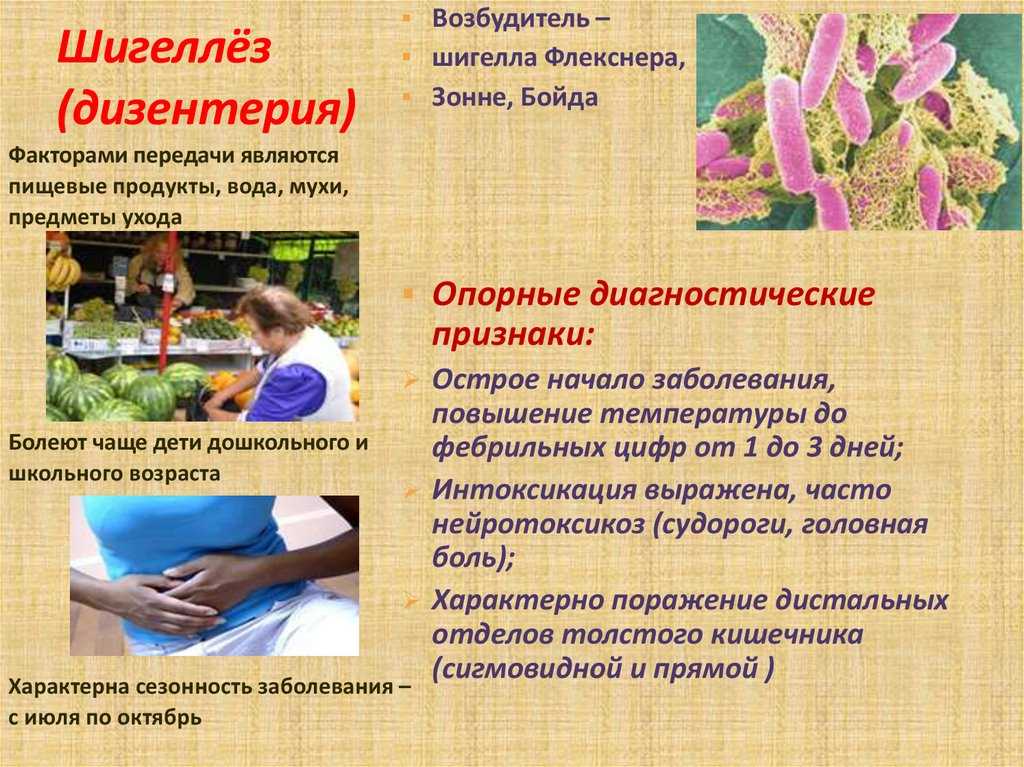 Шигеллёз (дизентерия)

Факторами передачи являются пищевые продукты, вода, мухи, предметы ухода

Болеют чаще дети дошкольного и школьного возраста

Характерна сезонность заболевания – с июля по октябрь

Возбудитель –
шигелла Флекснера,
Зонне, Бойда

Опорные диагностические признаки:
Острое начало заболевания, повышение температуры до фебрильных цифр от 1 до 3 дней;
Интоксикация выражена, часто нейротоксикоз (судороги, головная боль);
Характерно поражение дистальных отделов толстого кишечника (сигмовидной и прямой )